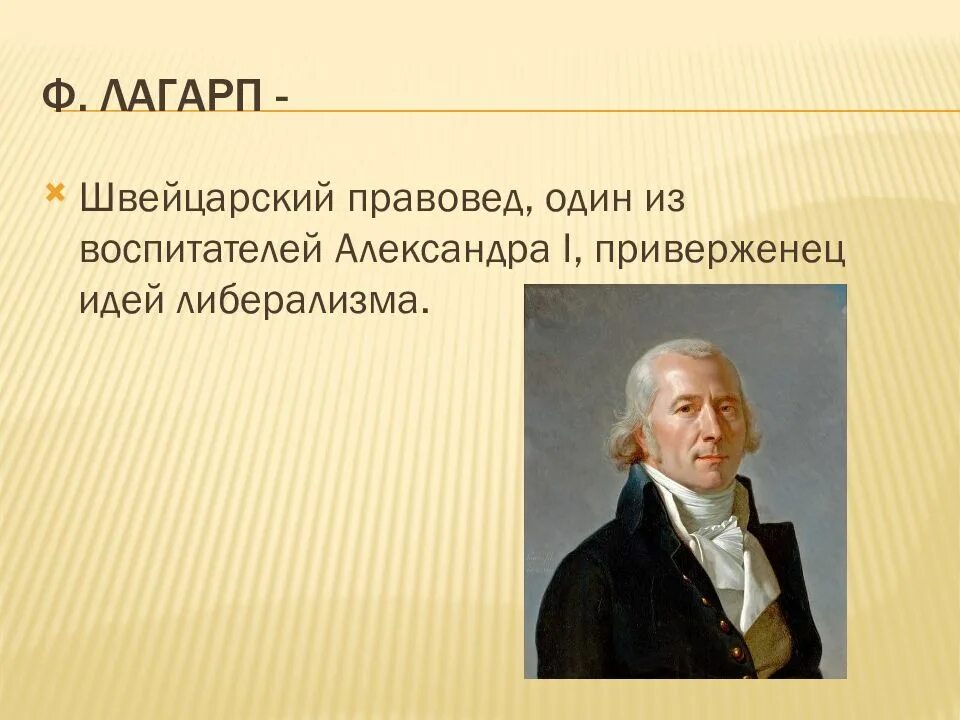 Ф. ЛАГАРП -

Швейцарский правовед, один из воспитателей Александра I, приверженец идей либерализма.